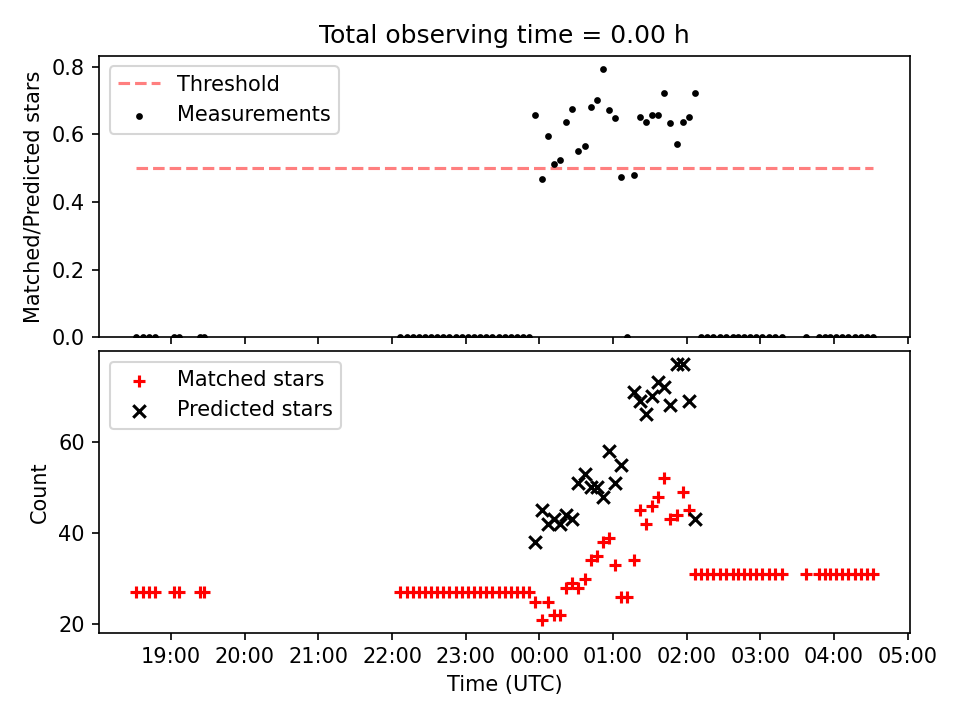 Total observing time = 0.00 h

Threshold
Measurements

Matched/Predicted stars

0.8
0.6
0.4
0.2
0.0

Matched stars
Predicted stars

Count

60
40
20

19:00 20:00 21:00 22:00 23:00 00:00 01:00 02:00 03:00 04:00 05:00

Time (UTC)